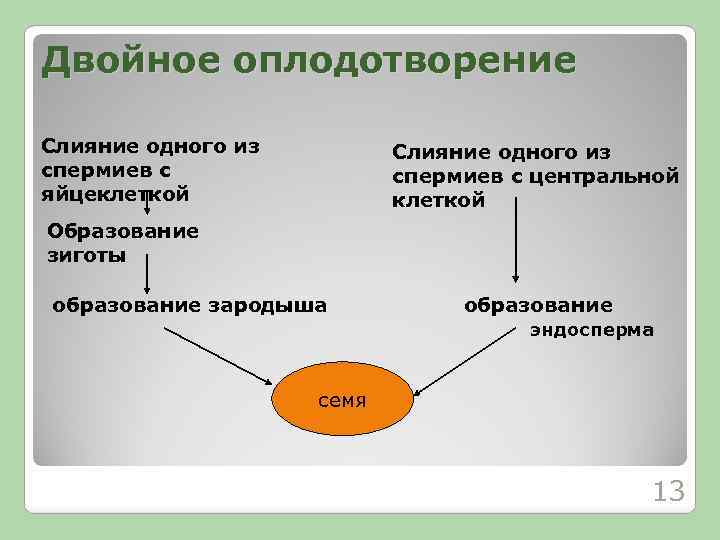 Двойное оплодотворение

Слияние одного из спермиев с яйцеклеткой

Образование зиготы

образование зародыша

Слияние одного из спермиев с центральной клеткой

образование эндосперма

семя

13